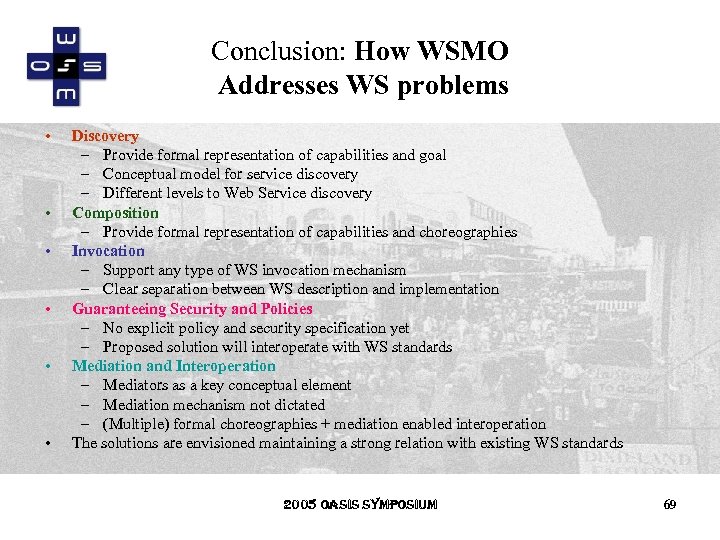 W O S M

Conclusion: How WSMO Addresses WS problems

• Discovery
– Provide formal representation of capabilities and goal
– Conceptual model for service discovery
– Different levels to Web Service discovery
• Composition
– Provide formal representation of capabilities and choreographies
• Invocation
– Support any type of WS invocation mechanism
– Clear separation between WS description and implementation
• Guaranteeing Security and Policies
– No explicit policy and security specification yet
– Proposed solution will interoperate with WS standards
• Mediation and Interoperation
– Mediators as a key conceptual element
– Mediation mechanism not dictated
– (Multiple) formal choreographies + mediation enabled interoperation
• The solutions are envisioned maintaining a strong relation with existing WS standards

2005 OASIS SYMPOSIUM

69